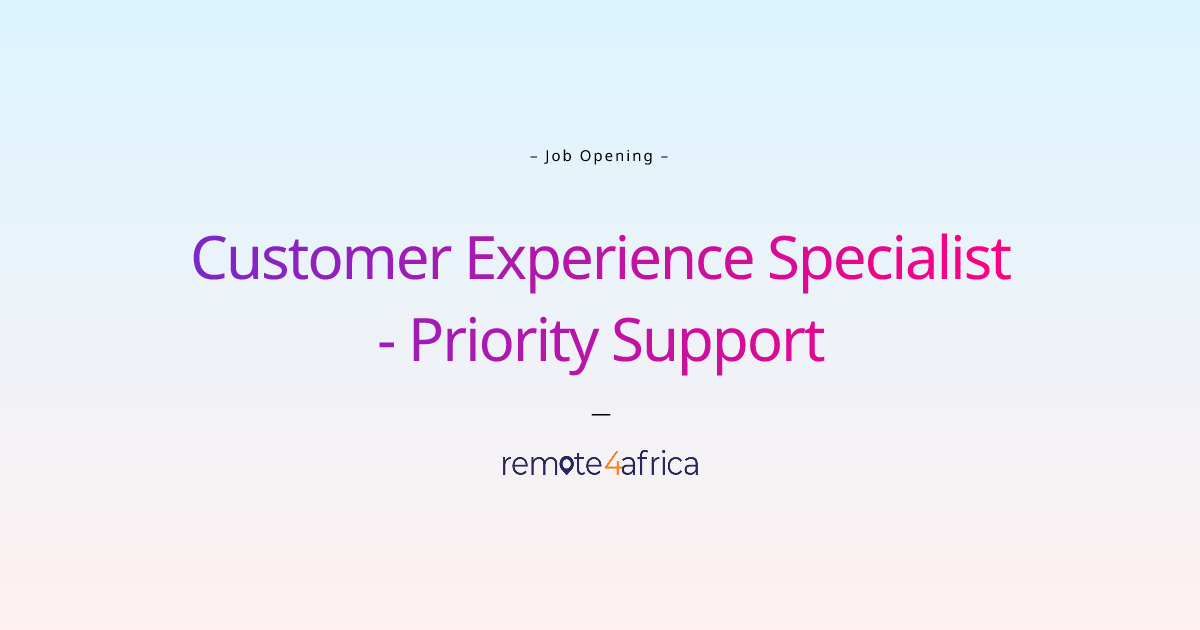 – Job Opening –

Customer Experience Specialist - Priority Support

—

remote4africa